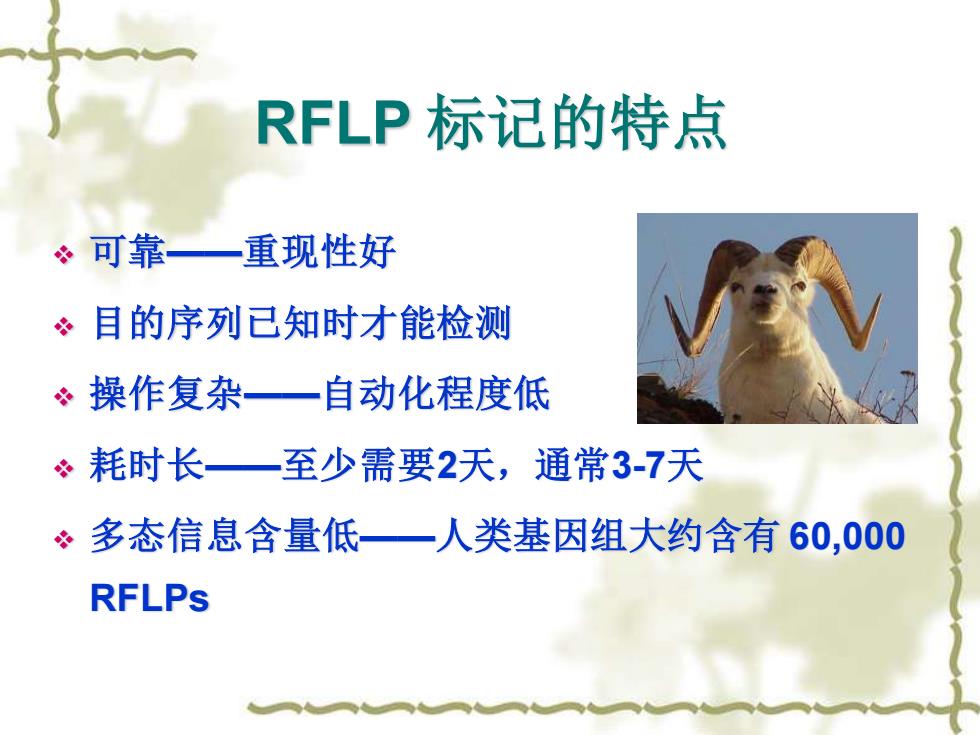 RFLP 标记的特点

❖ 可靠——重现性好

❖ 目的序列已知时才能检测

❖ 操作复杂——自动化程度低

❖ 耗时长——至少需要2天，通常3-7天

❖ 多态信息含量低——人类基因组大约含有 60,000 RFLPs